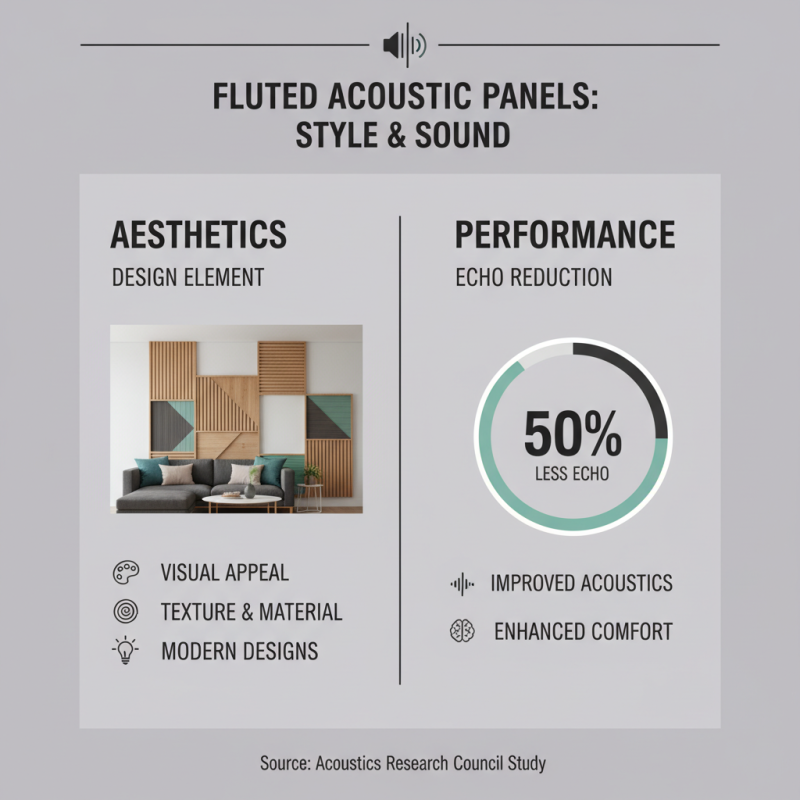 FLUTED ACOUSTIC PANELS: STYLE & SOUND

AESTHETICS

DESIGN ELEMENT

VISUAL APPEAL

TEXTURE & MATERIAL

MODERN DESIGNS

PERFORMANCE

ECHO REDUCTION

50%

LESS ECHO

IMPROVED ACOUSTICS

ENHANCED COMFORT

Source: Acoustics Research Council Study